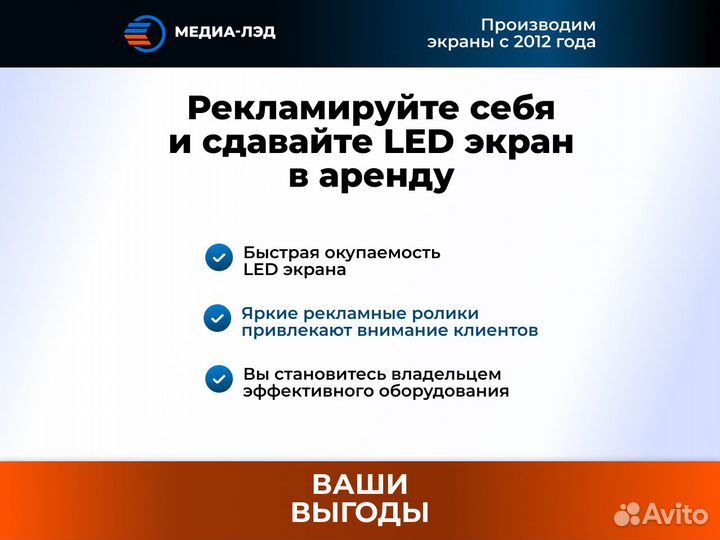 МЕДИА-ЛЭД

Производим экраны с 2012 года

Рекламируйте себя и сдавайте LED экран в аренду

Быстрая окупаемость LED экрана

Яркие рекламные ролики привлекают внимание клиентов

Вы становитесь владельцем эффективного оборудования

ВАШИ ВЫГОДЫ

Avito